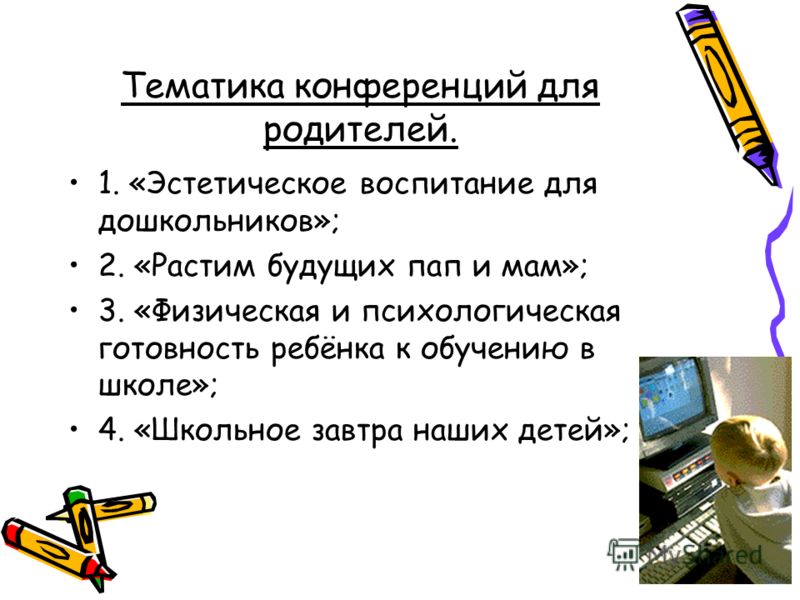 Тематика конференций для родителей.

• 1. «Эстетическое воспитание для дошкольников»;
• 2. «Растим будущих пап и мам»;
• 3. «Физическая и психологическая готовность ребёнка к обучению в школе»;
• 4. «Школьное завтра наших детей»;

MyShared